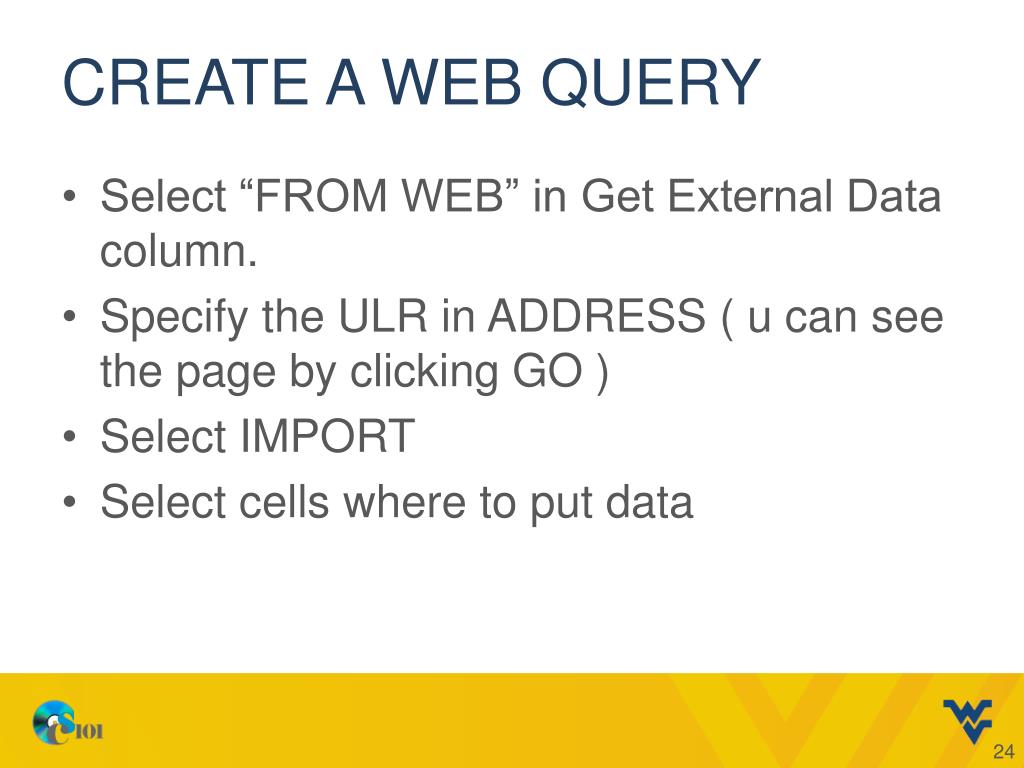 CREATE A WEB QUERY

• Select “FROM WEB” in Get External Data column.
• Specify the ULR in ADDRESS ( u can see the page by clicking GO )
• Select IMPORT
• Select cells where to put data

CS101

24